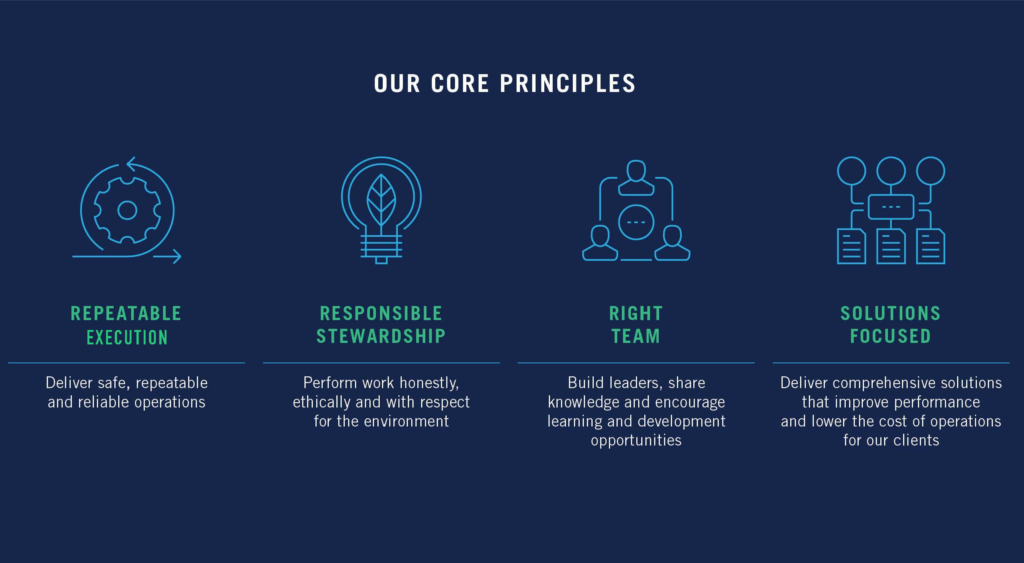 OUR CORE PRINCIPLES

REPEATABLE EXECUTION

Deliver safe, repeatable and reliable operations

RESPONSIBLE STEWARDSHIP

Perform work honestly, ethically and with respect for the environment

RIGHT TEAM

Build leaders, share knowledge and encourage learning and development opportunities

SOLUTIONS FOCUSED

Deliver comprehensive solutions that improve performance and lower the cost of operations for our clients